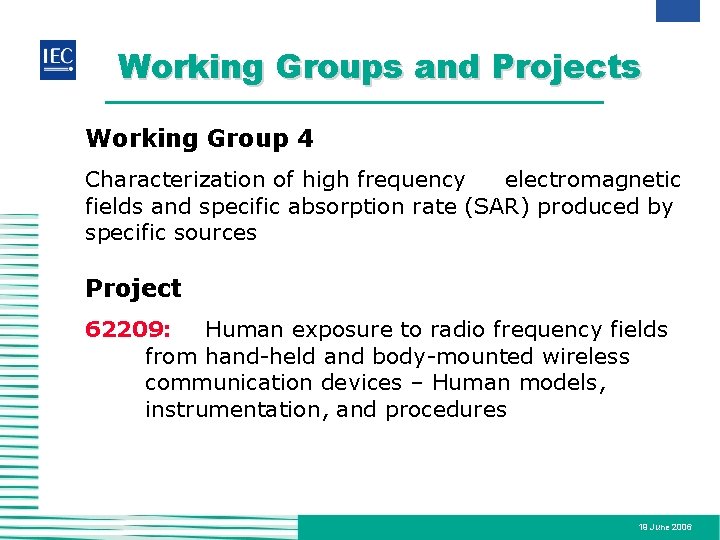 IEC

Working Groups and Projects

Working Group 4

Characterization of high frequency electromagnetic fields and specific absorption rate (SAR) produced by specific sources

Project

62209: Human exposure to radio frequency fields from hand-held and body-mounted wireless communication devices – Human models, instrumentation, and procedures

19 June 2006